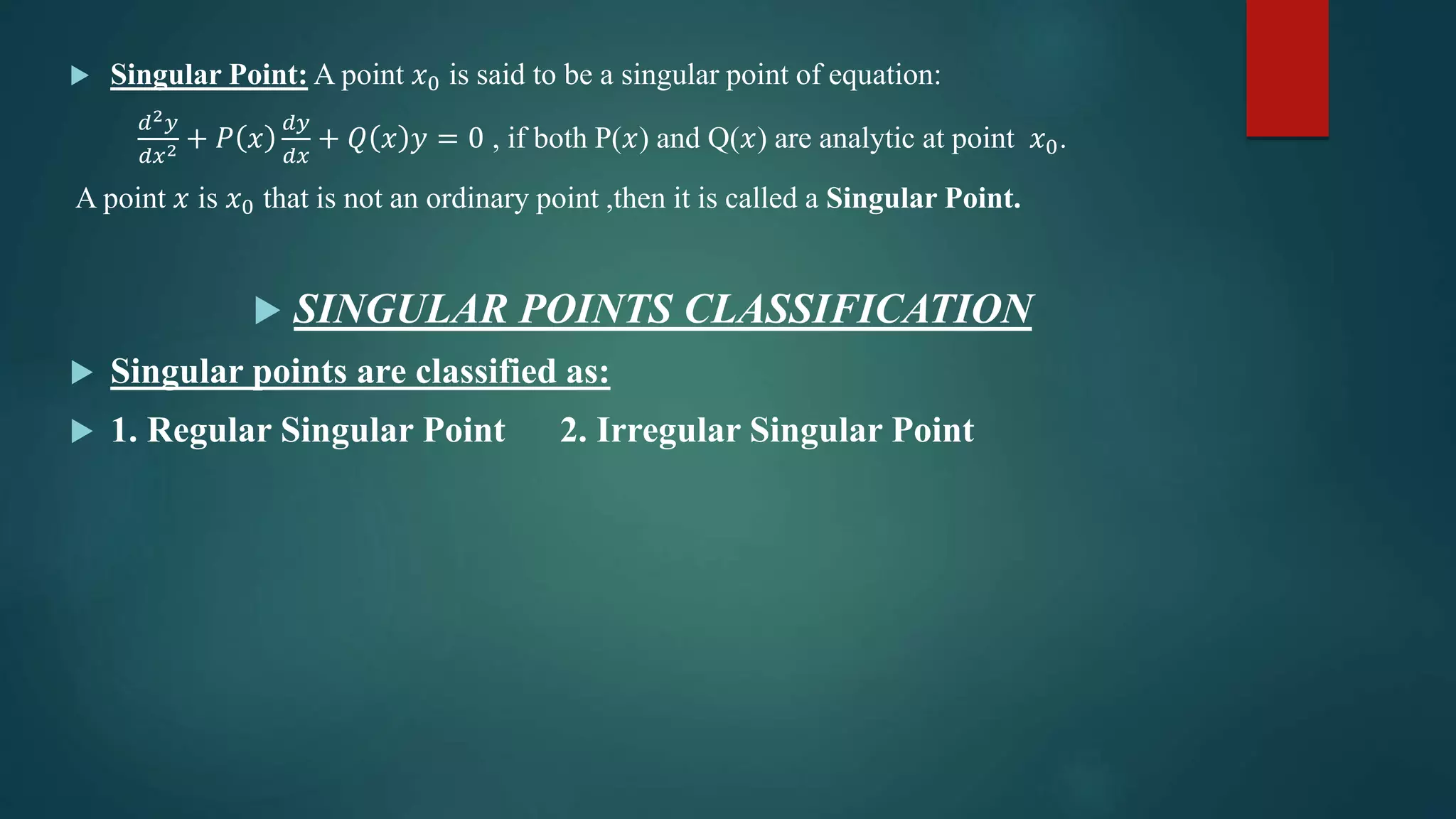 Singular Point: A point $x_0$ is said to be a singular point of equation:

$\frac{d^2y}{dx^2} + P(x)\frac{dy}{dx} + Q(x)y = 0$ , if both P($x$) and Q($x$) are analytic at point $x_0$.

A point $x$ is $x_0$ that is not an ordinary point ,then it is called a Singular Point.

SINGULAR POINTS CLASSIFICATION

Singular points are classified as:

1. Regular Singular Point     2. Irregular Singular Point